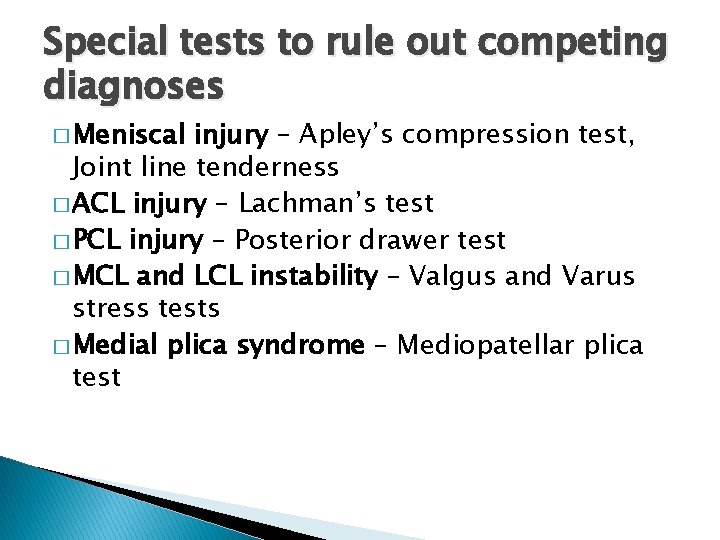 Special tests to rule out competing diagnoses

□ Meniscal injury – Apley's compression test, Joint line tenderness

□ ACL injury – Lachman's test

□ PCL injury – Posterior drawer test

□ MCL and LCL instability – Valgus and Varus stress tests

□ Medial plica syndrome – Mediopatellar plica test